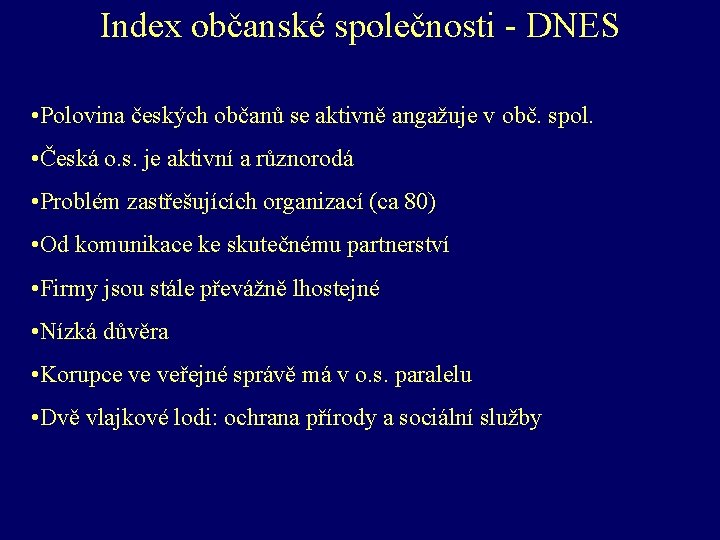 Index občanské společnosti - DNES

•Polovina českých občanů se aktivně angažuje v obč. spol.

•Česká o.s. je aktivní a různorodá

•Problém zastřešujících organizací (ca 80)

•Od komunikace ke skutečnému partnerství

•Firmy jsou stále převážně lhostejné

•Nízká důvěra

•Korupce ve veřejné správě má v o.s. paralelu

•Dvě vlajkové lodi: ochrana přírody a sociální služby